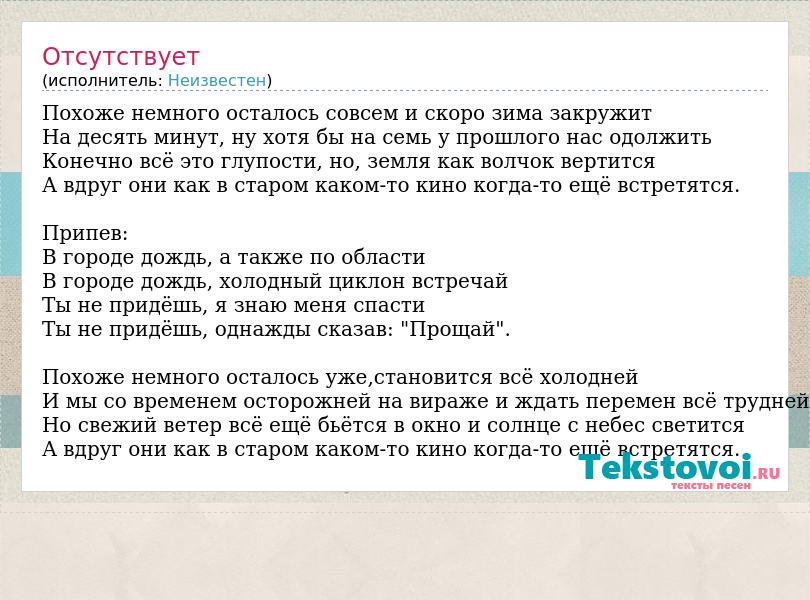 Отсутствует
(исполнитель: Неизвестен)

Похоже немного осталось совсем и скоро зима закружит
На десять минут, ну хотя бы на семь у прошлого нас одолжить
Конечно всё это глупости, но, земля как волчок вертится
А вдруг они как в старом каком-то кино когда-то ещё встретятся.

Припев:
В городе дождь, а также по области
В городе дождь, холодный циклон встречай
Ты не придёшь, я знаю меня спасти
Ты не придёшь, однажды сказав: "Прощай".

Похоже немного осталось уже,становится всё холодней
И мы со временем осторожней на вираже и ждать перемен всё трудней
Но свежий ветер всё ещё бьётся в окно и солнце с небес светится
А вдруг они как в старом каком-то кино когда-то ещё встретятся.

Tekstovoi.RU
тексты песен